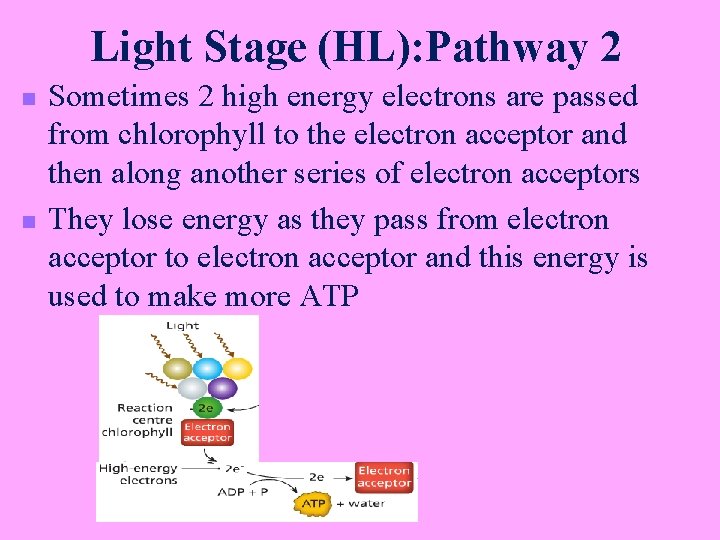 Light Stage (HL):Pathway 2

Sometimes 2 high energy electrons are passed from chlorophyll to the electron acceptor and then along another series of electron acceptors

They lose energy as they pass from electron acceptor to electron acceptor and this energy is used to make more ATP

Light

Reaction centre chlorophyll

2e

Electron acceptor

High-energy electrons

$2e^-$

2e

Electron acceptor

ADP + P

ATP

+ water